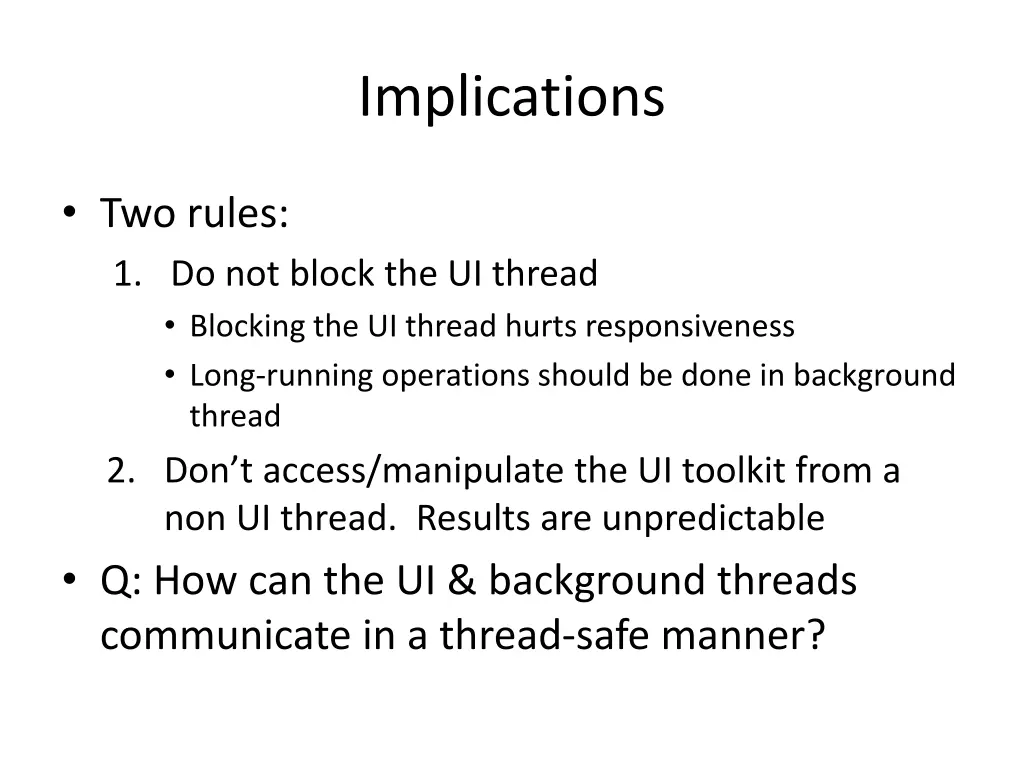 Implications

• Two rules:
1. Do not block the UI thread
• Blocking the UI thread hurts responsiveness
• Long-running operations should be done in background thread
2. Don’t access/manipulate the UI toolkit from a non UI thread.  Results are unpredictable
• Q: How can the UI & background threads communicate in a thread-safe manner?